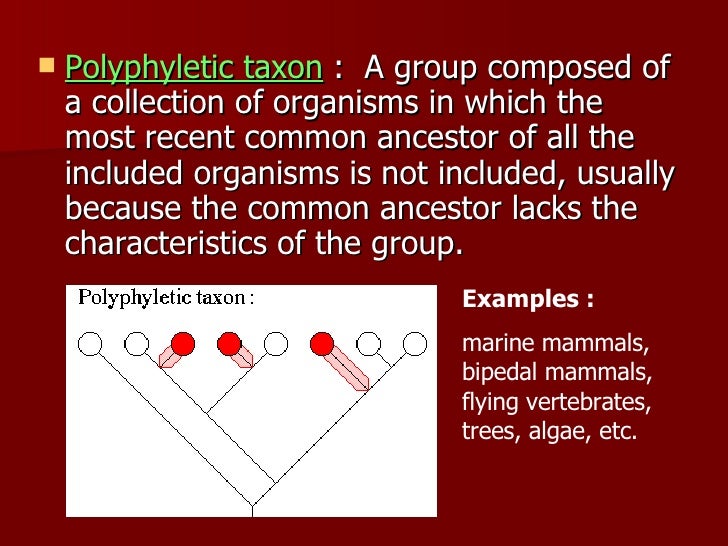 Polyphyletic taxon : A group composed of a collection of organisms in which the most recent common ancestor of all the included organisms is not included, usually because the common ancestor lacks the characteristics of the group.

Polyphyletic taxon :

Examples :

marine mammals, bipedal mammals, flying vertebrates, trees, algae, etc.